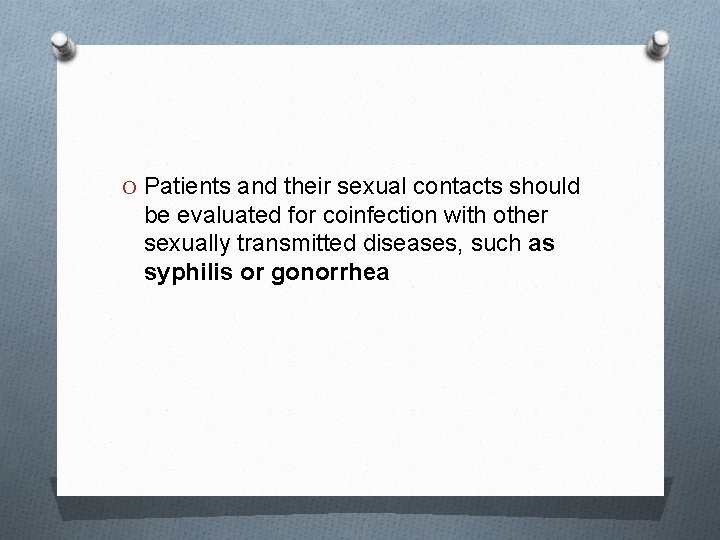 O Patients and their sexual contacts should be evaluated for coinfection with other sexually transmitted diseases, such as syphilis or gonorrhea